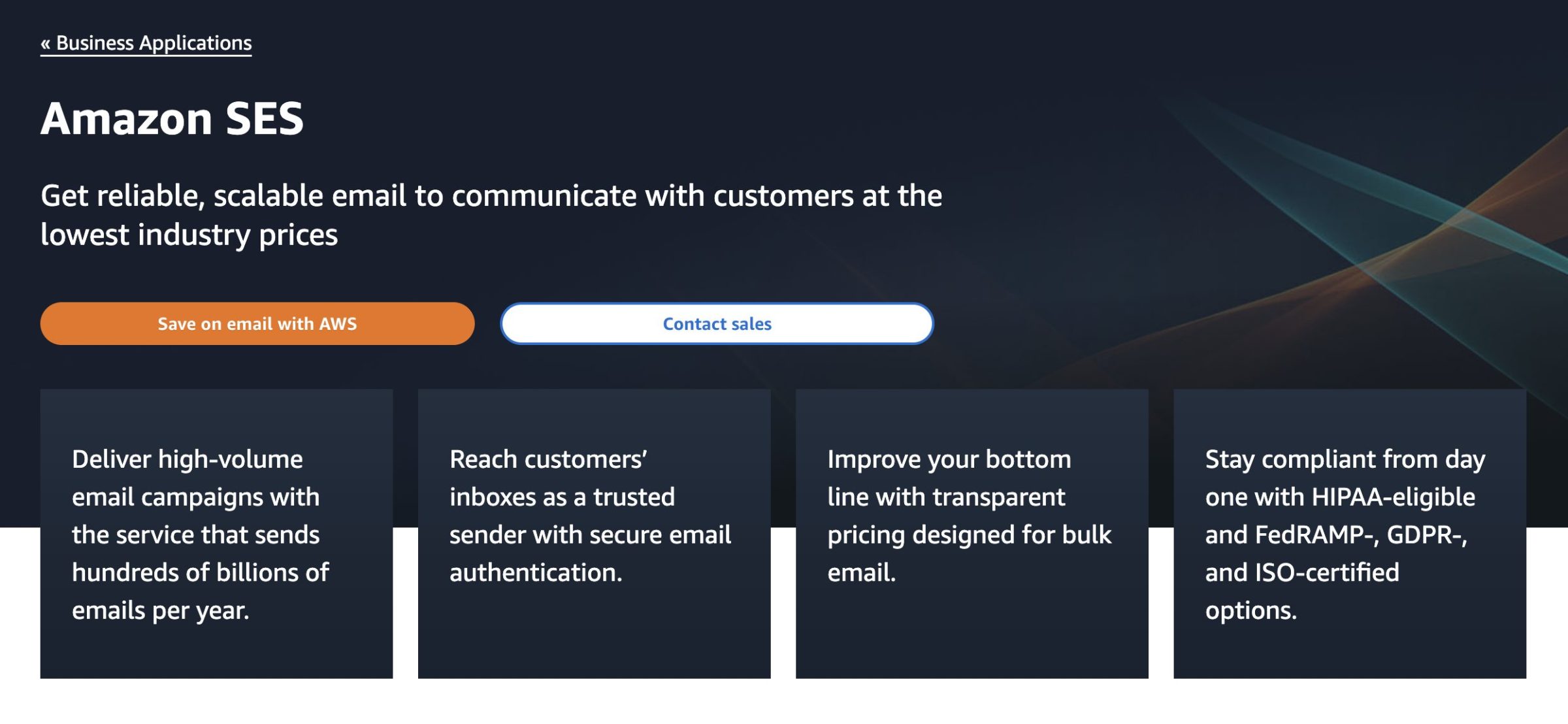 « Business Applications

Amazon SES

Get reliable, scalable email to communicate with customers at the lowest industry prices

Save on email with AWS

Contact sales

Deliver high-volume email campaigns with the service that sends hundreds of billions of emails per year.

Reach customers' inboxes as a trusted sender with secure email authentication.

Improve your bottom line with transparent pricing designed for bulk email.

Stay compliant from day one with HIPAA-eligible and FedRAMP-, GDPR-, and ISO-certified options.